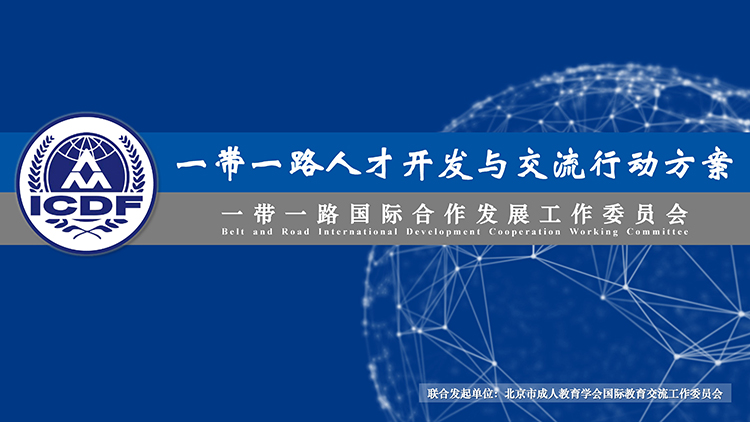 ICDF

一带一路人才开发与交流行动方案

一带一路国际合作发展工作委员会
Belt and Road International Development Cooperation Working Committee

联合发起单位：北京市成人教育学会国际教育交流工作委员会